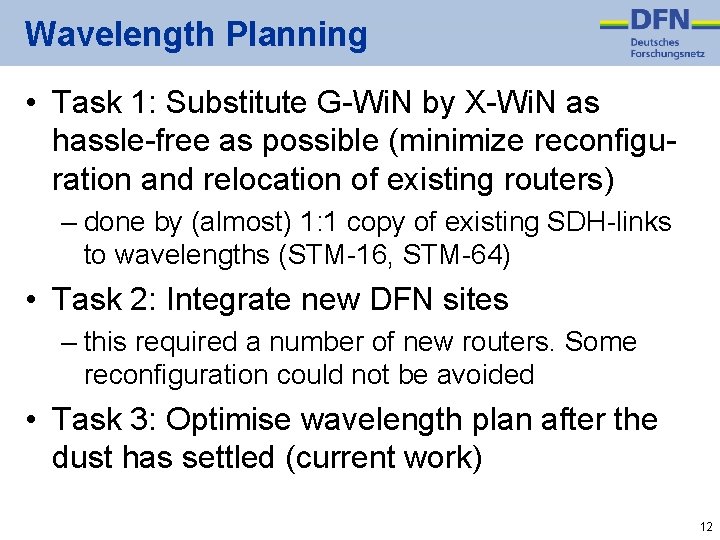 Wavelength Planning

DFN
Deutsches
Forschungsnetz

• Task 1: Substitute G-WiN by X-WiN as hassle-free as possible (minimize reconfiguration and relocation of existing routers)
– done by (almost) 1:1 copy of existing SDH-links to wavelengths (STM-16, STM-64)
• Task 2: Integrate new DFN sites
– this required a number of new routers. Some reconfiguration could not be avoided
• Task 3: Optimise wavelength plan after the dust has settled (current work)

12